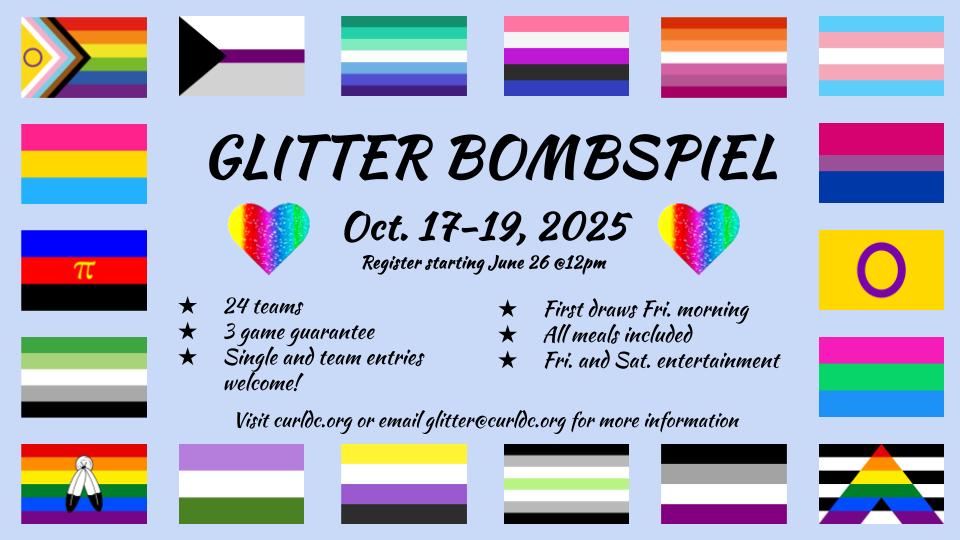 GLITTER BOMBSPIEL

Oct. 17-19, 2025

Register starting June 26 @12pm

★ 24 teams
★ 3 game guarantee
★ Single and team entries welcome!

★ First draws Fri. morning
★ All meals included
★ Fri. and Sat. entertainment

Visit curldc.org or email glitter@curldc.org for more information

π